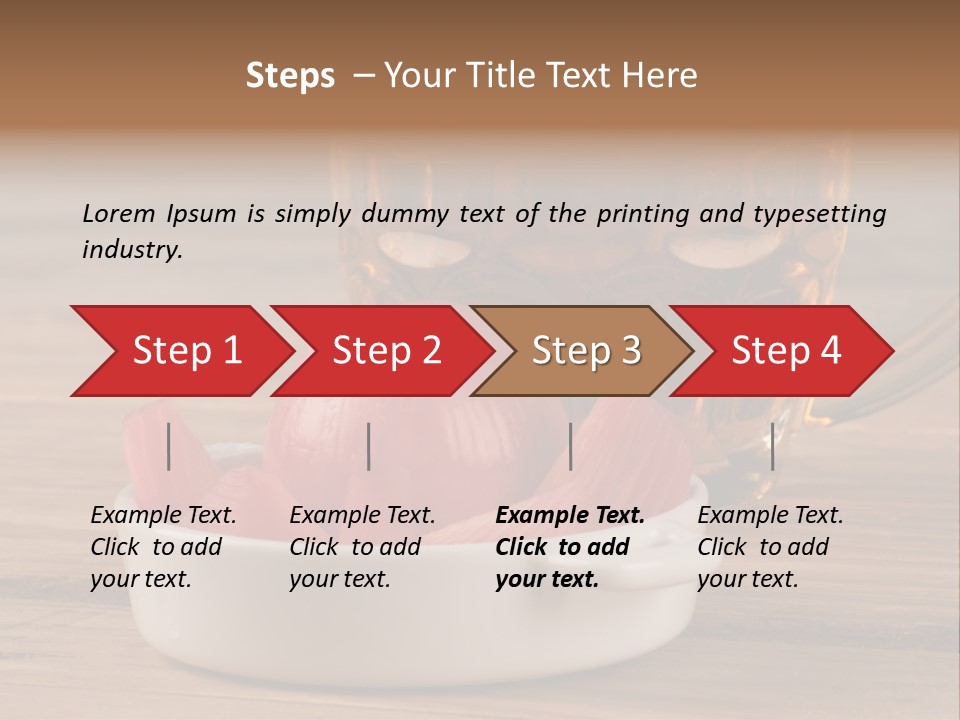 Steps – Your Title Text Here

Lorem Ipsum is simply dummy text of the printing and typesetting industry.

Step 1

Step 2

Step 3

Step 4

Example Text. Click to add your text.

Example Text. Click to add your text.

Example Text. Click to add your text.

Example Text. Click to add your text.